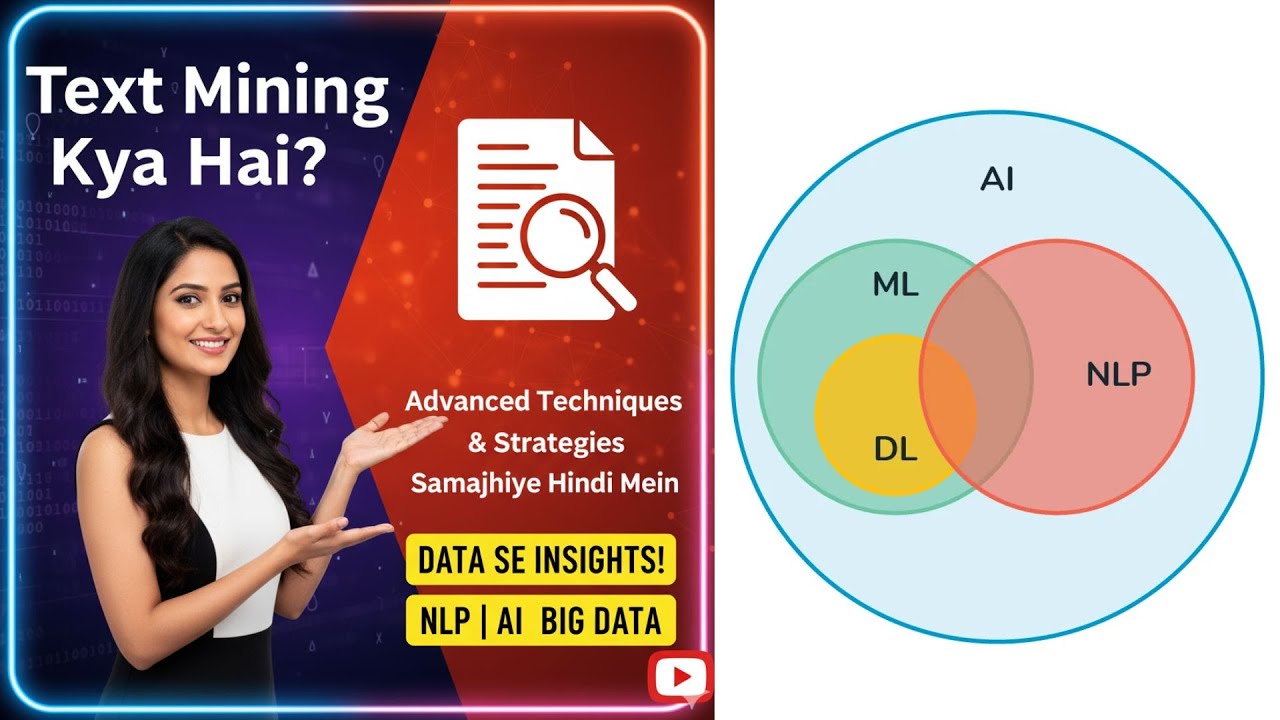 Text Mining Kya Hai?

Advanced Techniques & Strategies Samajhiye Hindi Mein

DATA SE INSIGHTS!

NLP | AI BIG DATA

AI

ML

NLP

DL